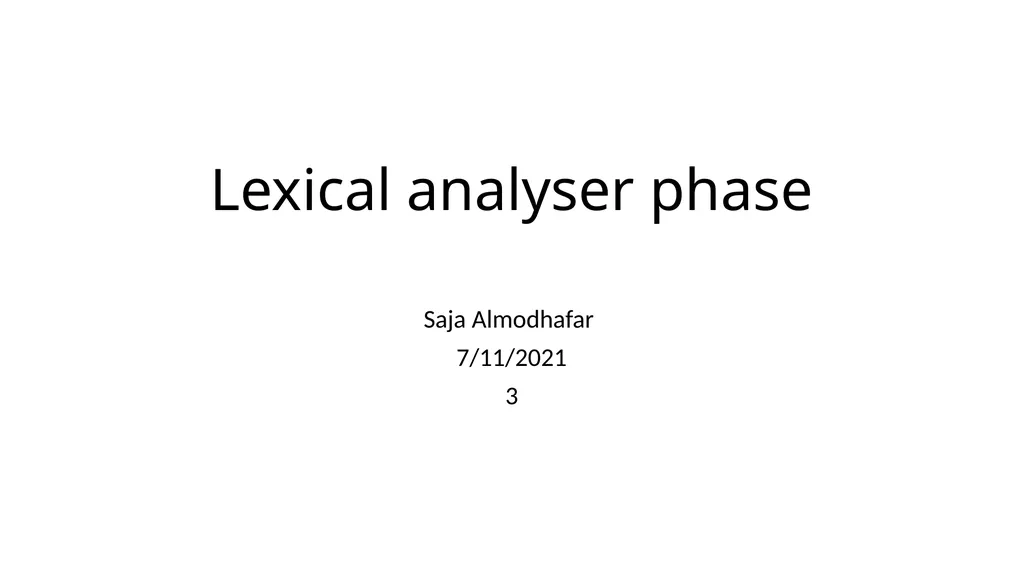 Lexical analyser phase

Saja Almodhafar
7/11/2021
3